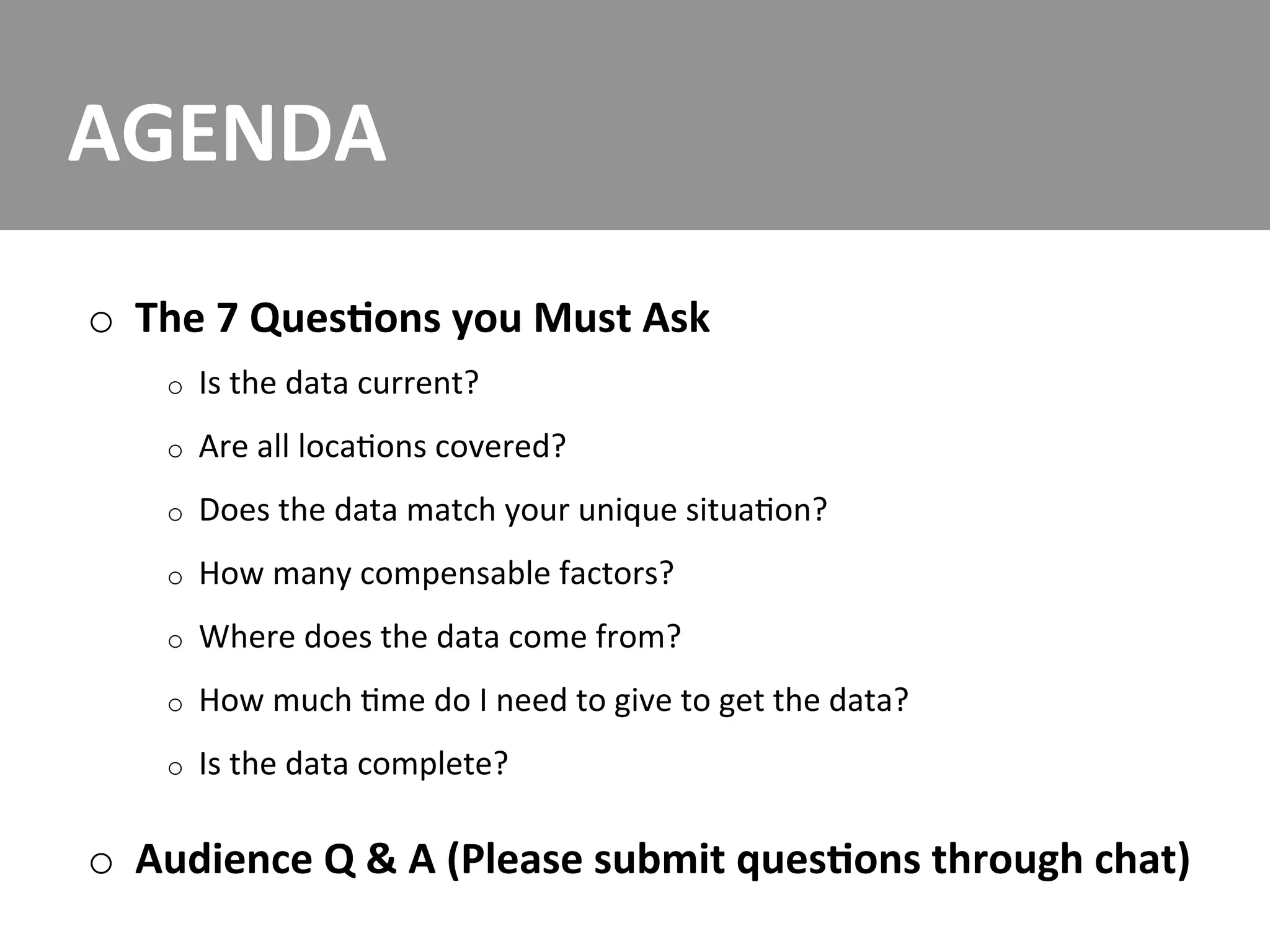 AGENDA

o The 7 Questions you Must Ask

o Is the data current?

o Are all locations covered?

o Does the data match your unique situation?

o How many compensable factors?

o Where does the data come from?

o How much time do I need to give to get the data?

o Is the data complete?

o Audience Q & A (Please submit questions through chat)